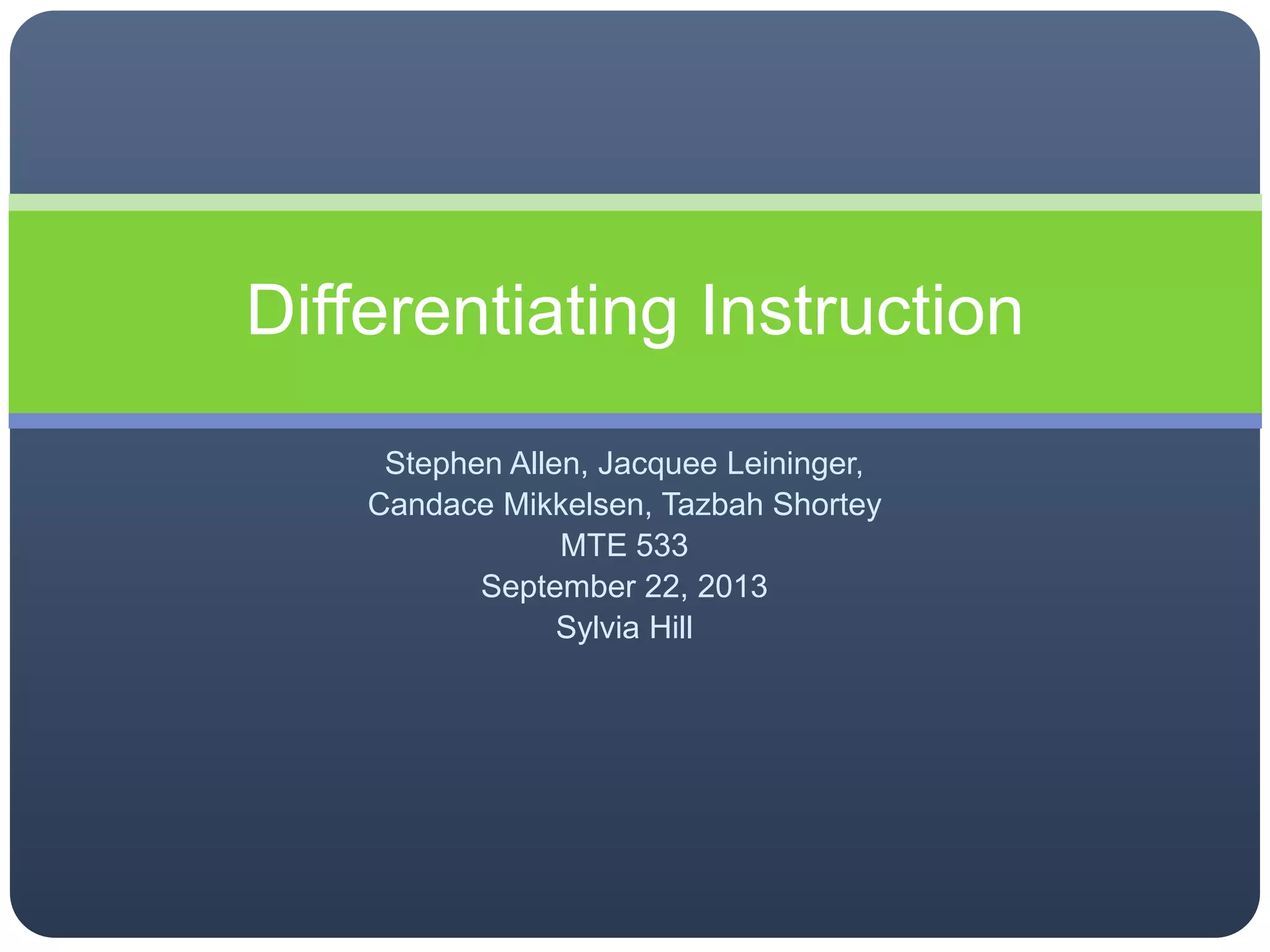 Differentiating Instruction

Stephen Allen, Jacquee Leininger,
Candace Mikkelsen, Tazbah Shortey
MTE 533
September 22, 2013
Sylvia Hill